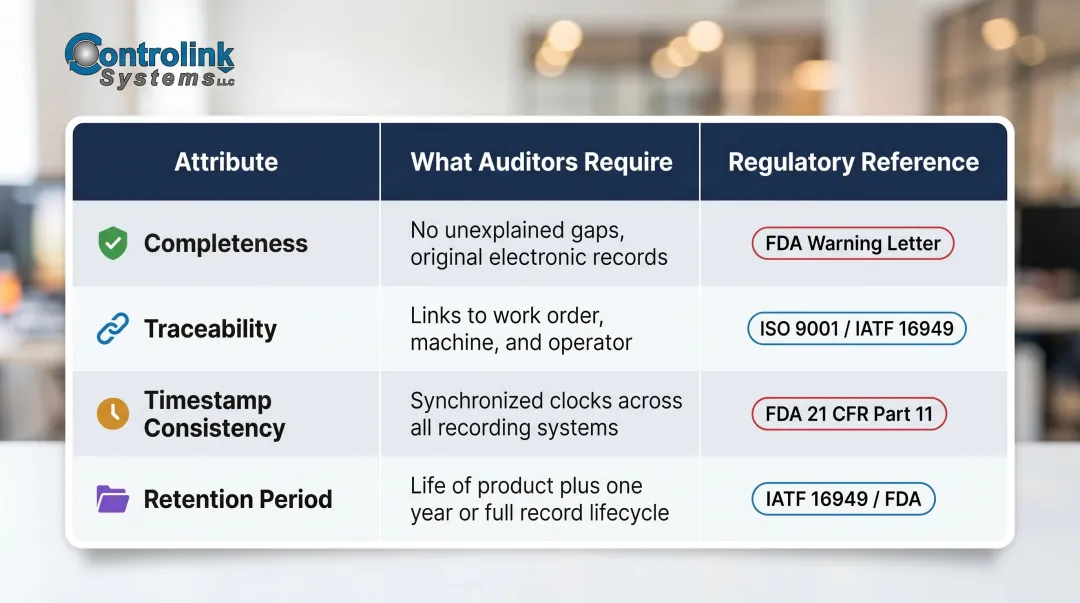 Controlink Systems LLC

| Attribute | What Auditors Require | Regulatory Reference |
|---|---|---|
| Completeness | No unexplained gaps, original electronic records | FDA Warning Letter |
| Traceability | Links to work order, machine, and operator | ISO 9001 / IATF 16949 |
| Timestamp Consistency | Synchronized clocks across all recording systems | FDA 21 CFR Part 11 |
| Retention Period | Life of product plus one year or full record lifecycle | IATF 16949 / FDA |